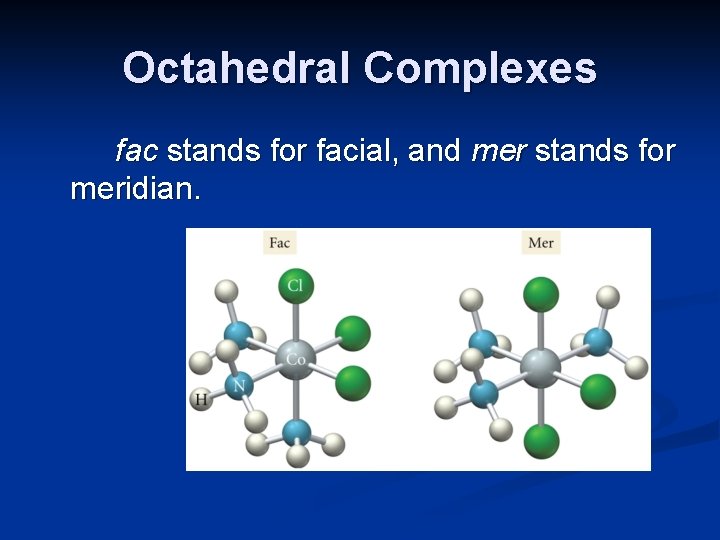 Octahedral Complexes

fac stands for facial, and mer stands for meridian.

Fac

Cl

Co

N

H

Mer